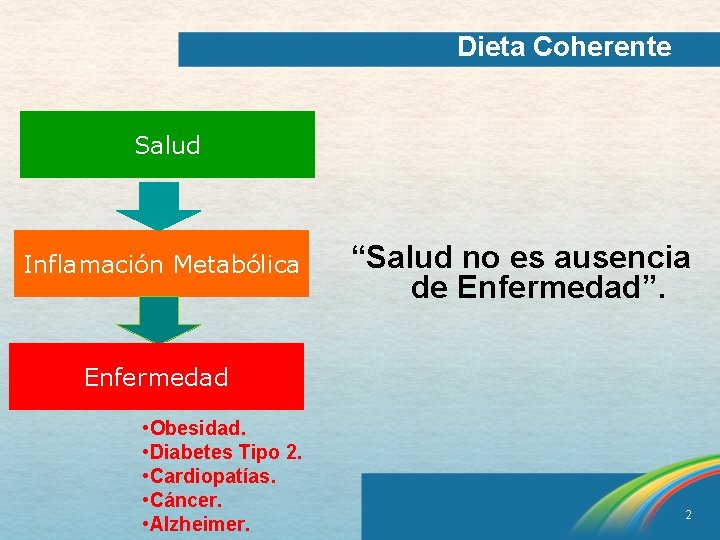 Dieta Coherente

Salud

Inflamación Metabólica

Enfermedad

•Obesidad.
•Diabetes Tipo 2.
•Cardiopatías.
•Cáncer.
•Alzheimer.

“Salud no es ausencia de Enfermedad”.

2